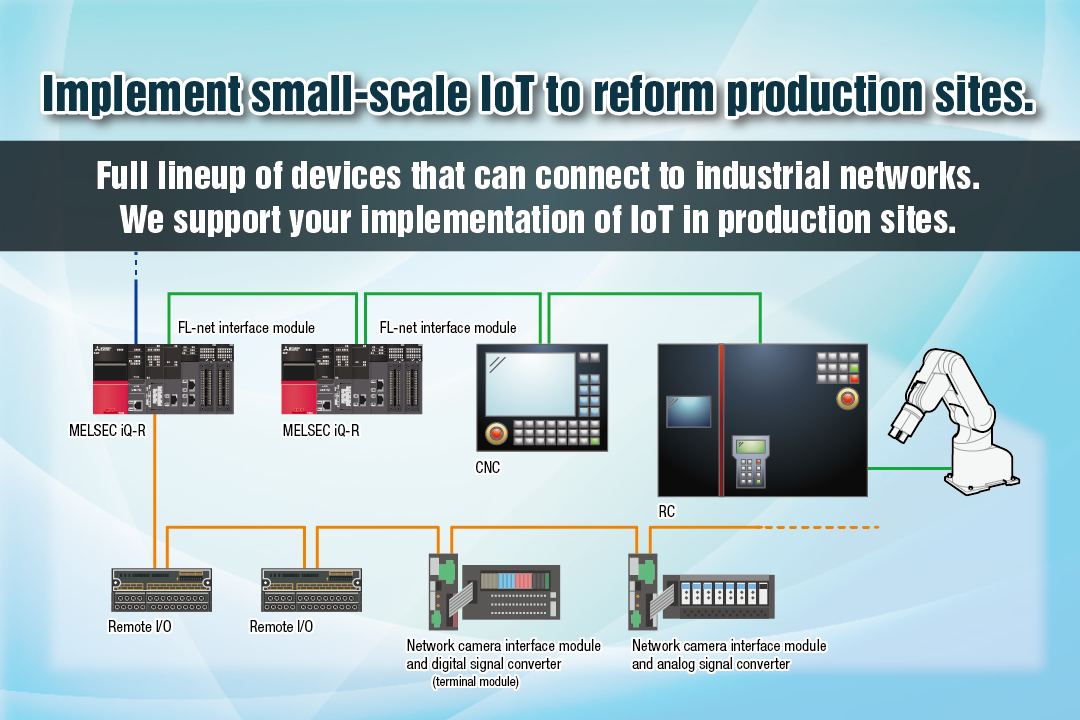 Implement small-scale IoT to reform production sites.

Full lineup of devices that can connect to industrial networks.
We support your implementation of IoT in production sites.

FL-net interface module

FL-net interface module

MELSEC iQ-R

MELSEC iQ-R

CNC

RC

Remote I/O

Remote I/O

Network camera interface module and digital signal converter (terminal module)

Network camera interface module and analog signal converter